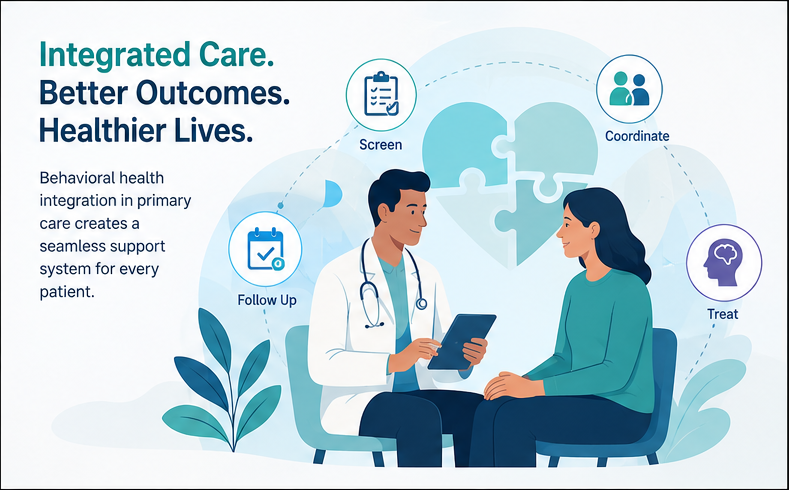 Integrated Care.
Better Outcomes.
Healthier Lives.

Behavioral health integration in primary care creates a seamless support system for every patient.

Screen

Coordinate

Follow Up

Treat